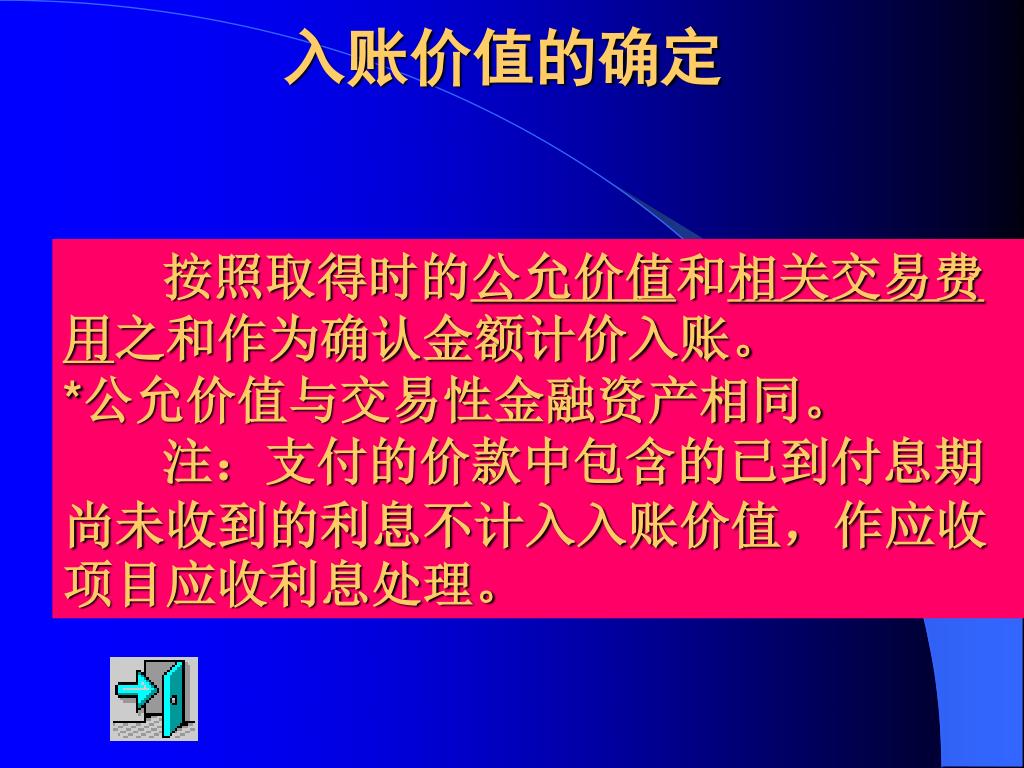 入账价值的确定

按照取得时的公允价值和相关交易费用之和作为确认金额计价入账。
*公允价值与交易性金融资产相同。

注：支付的价款中包含的已到付息期尚未收到的利息不计入入账价值，作应收项目应收利息处理。